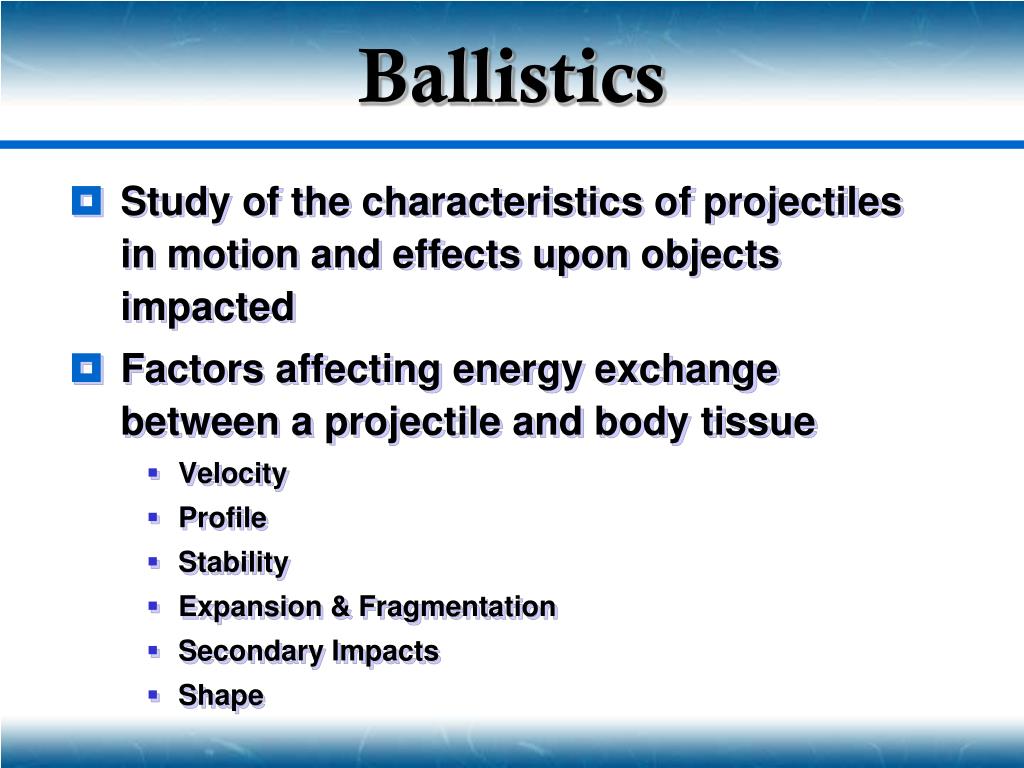 Ballistics

Study of the characteristics of projectiles in motion and effects upon objects impacted

Factors affecting energy exchange between a projectile and body tissue

Velocity

Profile

Stability

Expansion & Fragmentation

Secondary Impacts

Shape